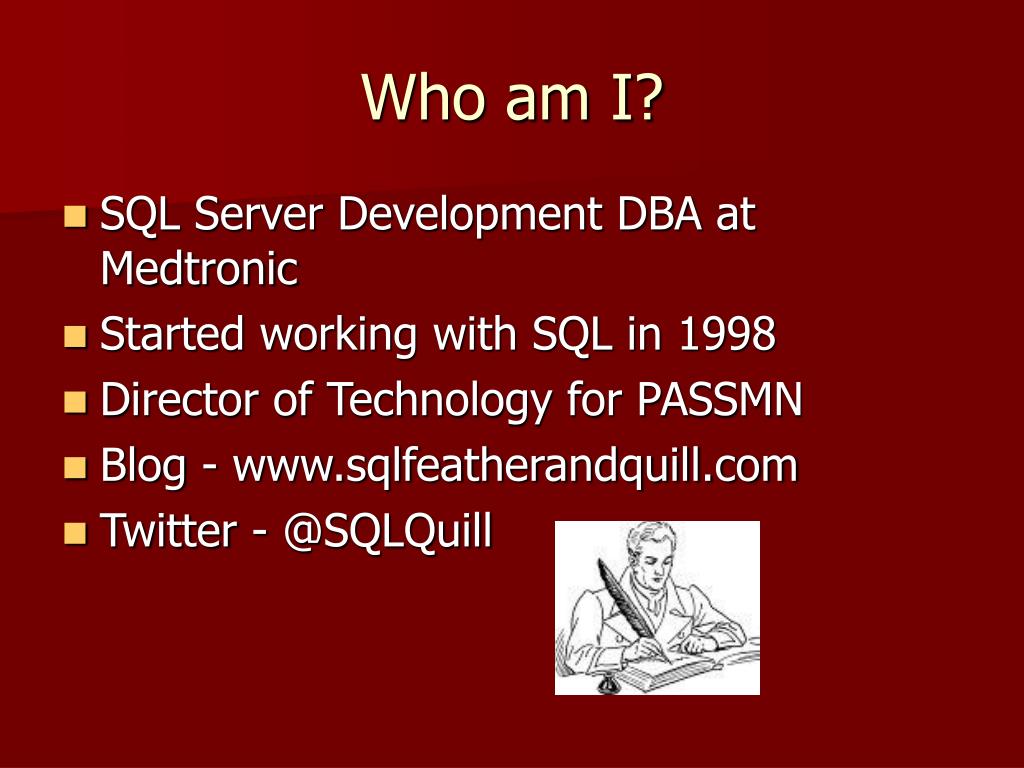 Who am I?

- SQL Server Development DBA at Medtronic
- Started working with SQL in 1998
- Director of Technology for PASSMN
- Blog - www.sqlfeatherandquill.com
- Twitter - @SQLQuill